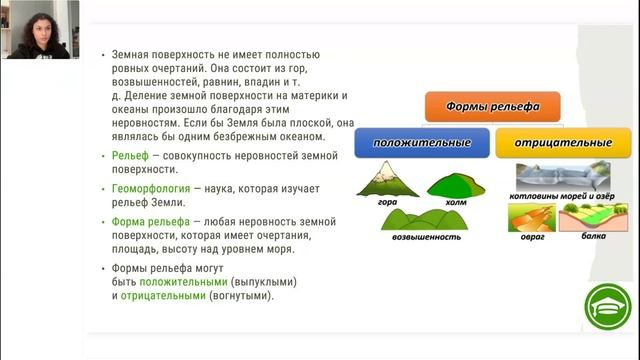 • Земная поверхность не имеет полностью ровных очертаний. Она состоит из гор, возвышенностей, равнин, впадин и т. д. Деление земной поверхности на материки и океаны произошло благодаря этим неровностям. Если бы Земля была плоской, она являлась бы одним безбрежным океаном.

• Рельеф — совокупность неровностей земной поверхности.

• Геоморфология — наука, которая изучает рельеф Земли.

• Форма рельефа — любая неровность земной поверхности, которая имеет очертания, площадь, высоту над уровнем моря.

• Формы рельефа могут быть положительными (выпуклыми) и отрицательными (вогнутыми).

Формы рельефа

положительные

отрицательные

гора

холм

возвышенность

котловины морей и озёр

овраг

балка